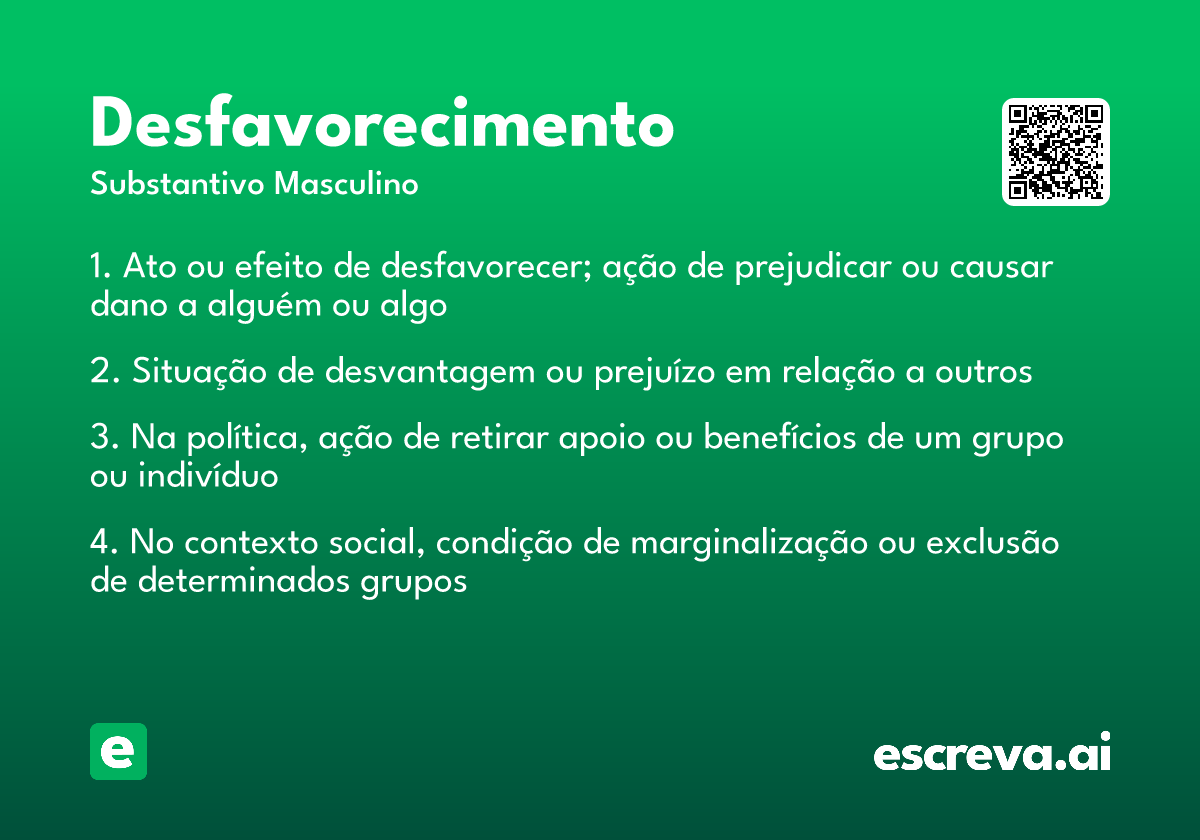 Desfavorecimento
Substantivo Masculino

1. Ato ou efeito de desfavorecer; ação de prejudicar ou causar dano a alguém ou algo

2. Situação de desvantagem ou prejuízo em relação a outros

3. Na política, ação de retirar apoio ou benefícios de um grupo ou indivíduo

4. No contexto social, condição de marginalização ou exclusão de determinados grupos

e

escreva.ai